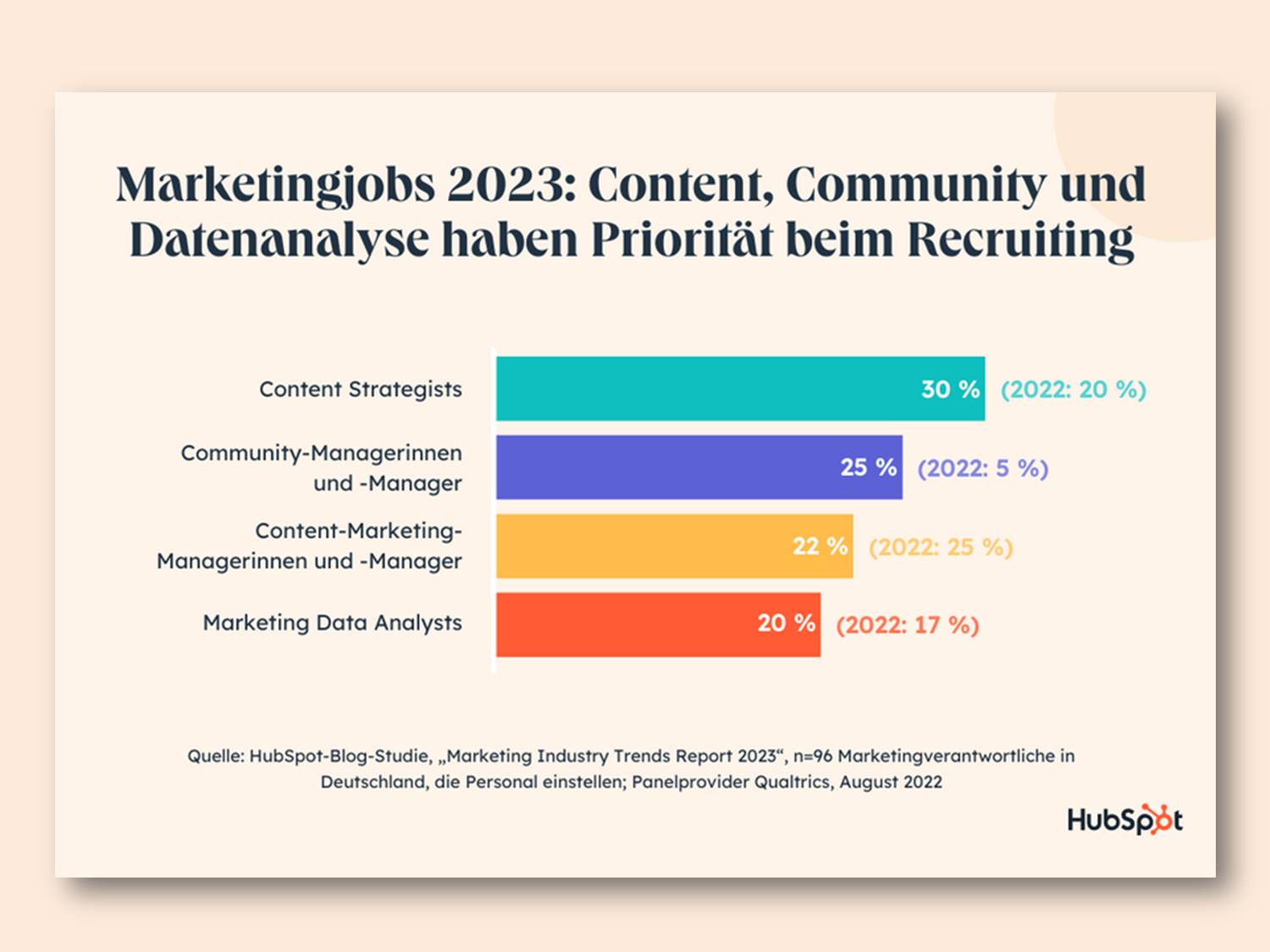 Marketingjobs 2023: Content, Community und Datenanalyse haben Priorität beim Recruiting

Content Strategists 30 % (2022: 20 %)

Community-Managerinnen und -Manager 25 % (2022: 5 %)

Content-Marketing-Managerinnen und -Manager 22 % (2022: 25 %)

Marketing Data Analysts 20 % (2022: 17 %)

Quelle: HubSpot-Blog-Studie, „Marketing Industry Trends Report 2023“, n=96 Marketingverantwortliche in Deutschland, die Personal einstellen; Panelprovider Qualtrics, August 2022

HubSpot